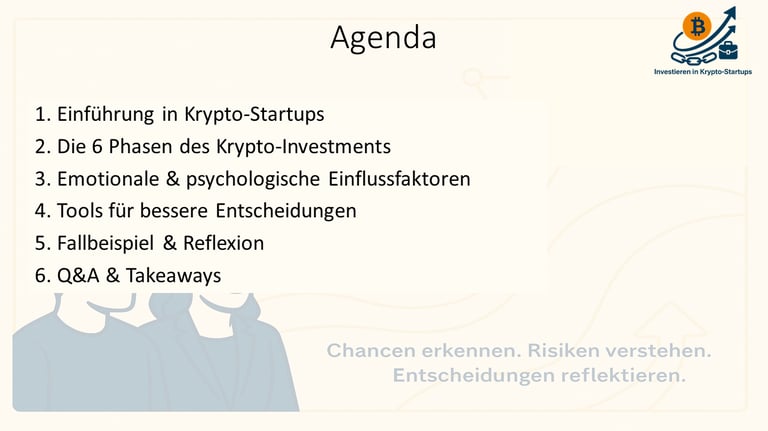 Agenda

Investieren in Krypto-Startups

1. Einführung in Krypto-Startups
2. Die 6 Phasen des Krypto-Investments
3. Emotionale & psychologische Einflussfaktoren
4. Tools für bessere Entscheidungen
5. Fallbeispiel & Reflexion
6. Q&A & Takeaways

Chancen erkennen. Risiken verstehen. Entscheidungen reflektieren.